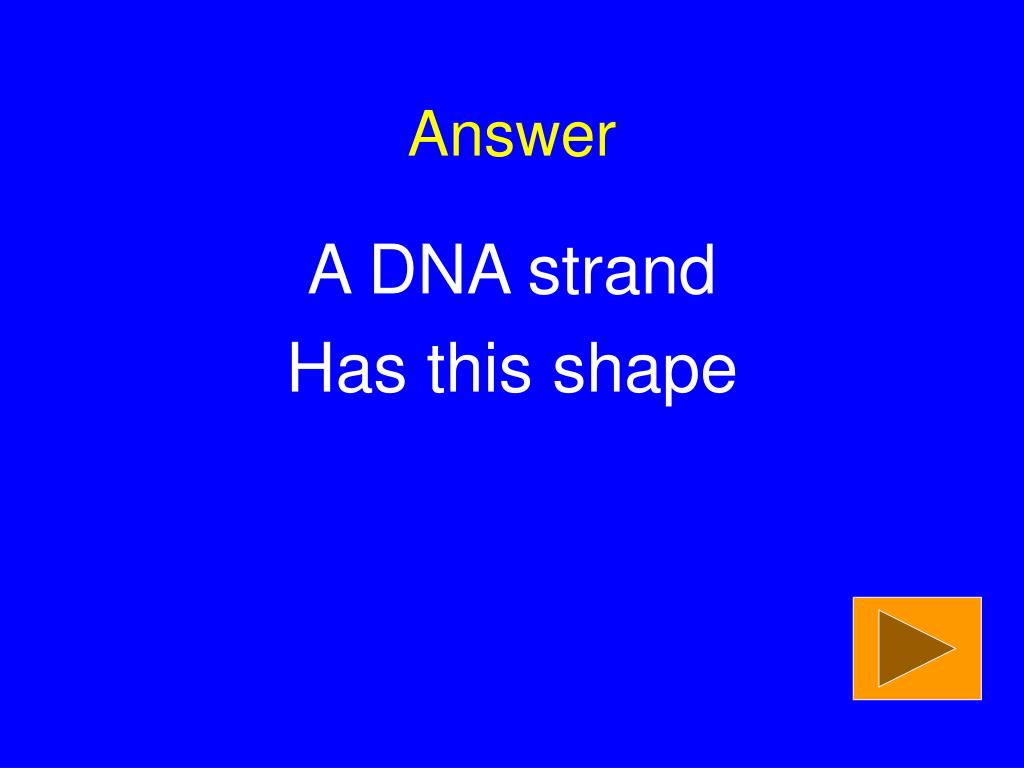 Answer

A DNA strand
Has this shape